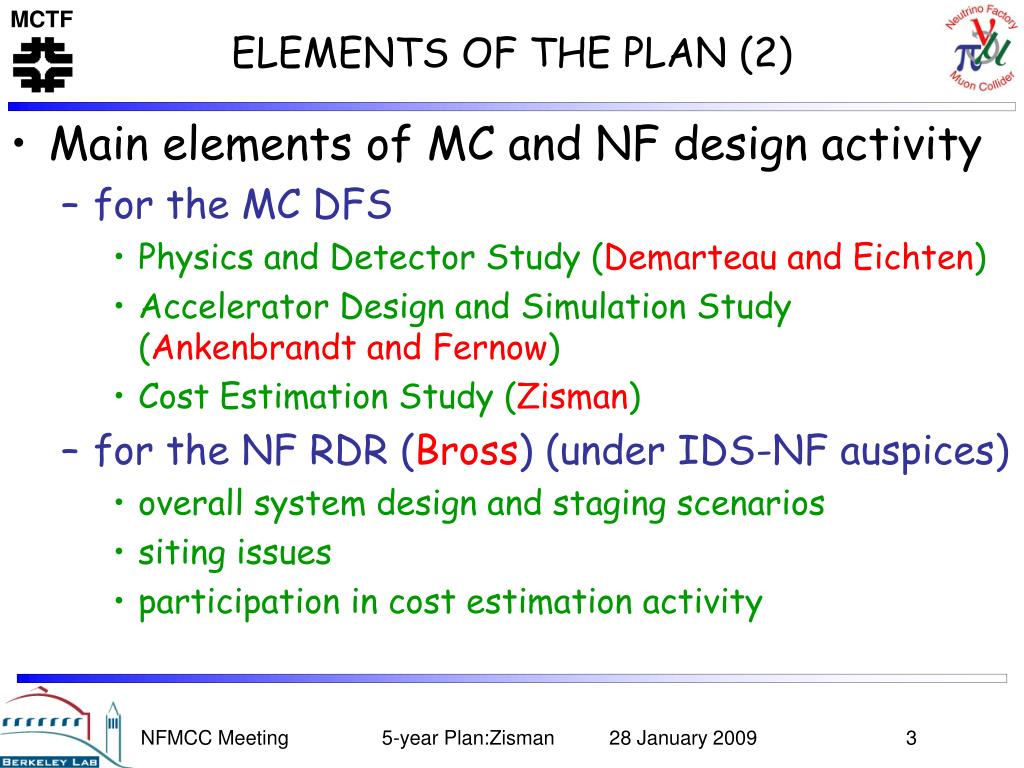 MCTF

ELEMENTS OF THE PLAN (2)

Neutrino Factory
Muon Collider

• Main elements of MC and NF design activity
– for the MC DFS
• Physics and Detector Study (Demarteau and Eichten)
• Accelerator Design and Simulation Study (Ankenbrandt and Fernow)
• Cost Estimation Study (Zisman)
– for the NF RDR (Bross) (under IDS-NF auspices)
• overall system design and staging scenarios
• siting issues
• participation in cost estimation activity

BERKELEY LAB

NFMCC Meeting 5-year Plan:Zisman 28 January 2009 3